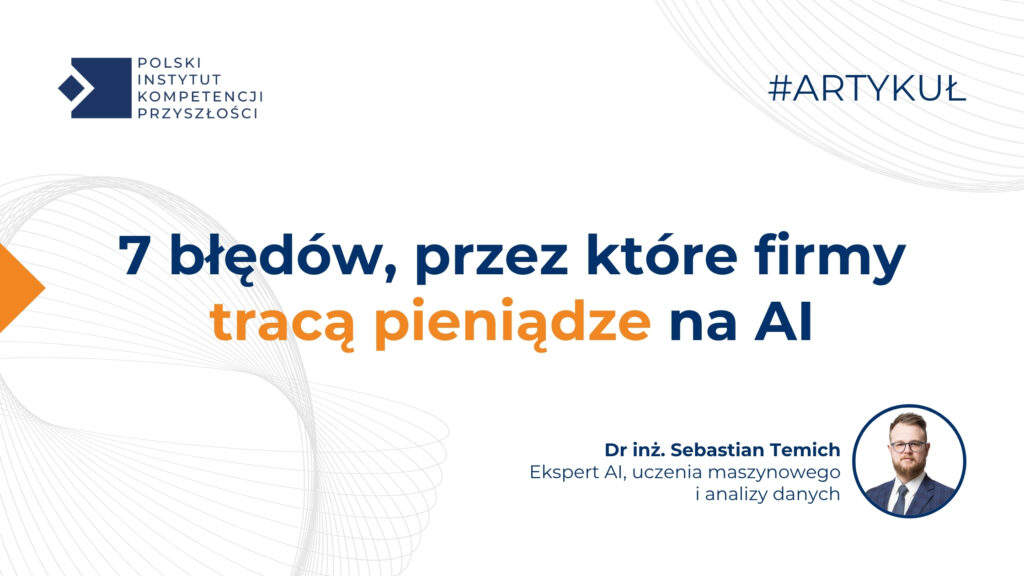 POLSKI INSTYTUT KOMPETENCJI PRZYSZŁOŚCI

#ARTYKUŁ

7 błędów, przez które firmy tracą pieniądze na AI

Dr inż. Sebastian Temich
Ekspert AI, uczenia maszynowego i analizy danych